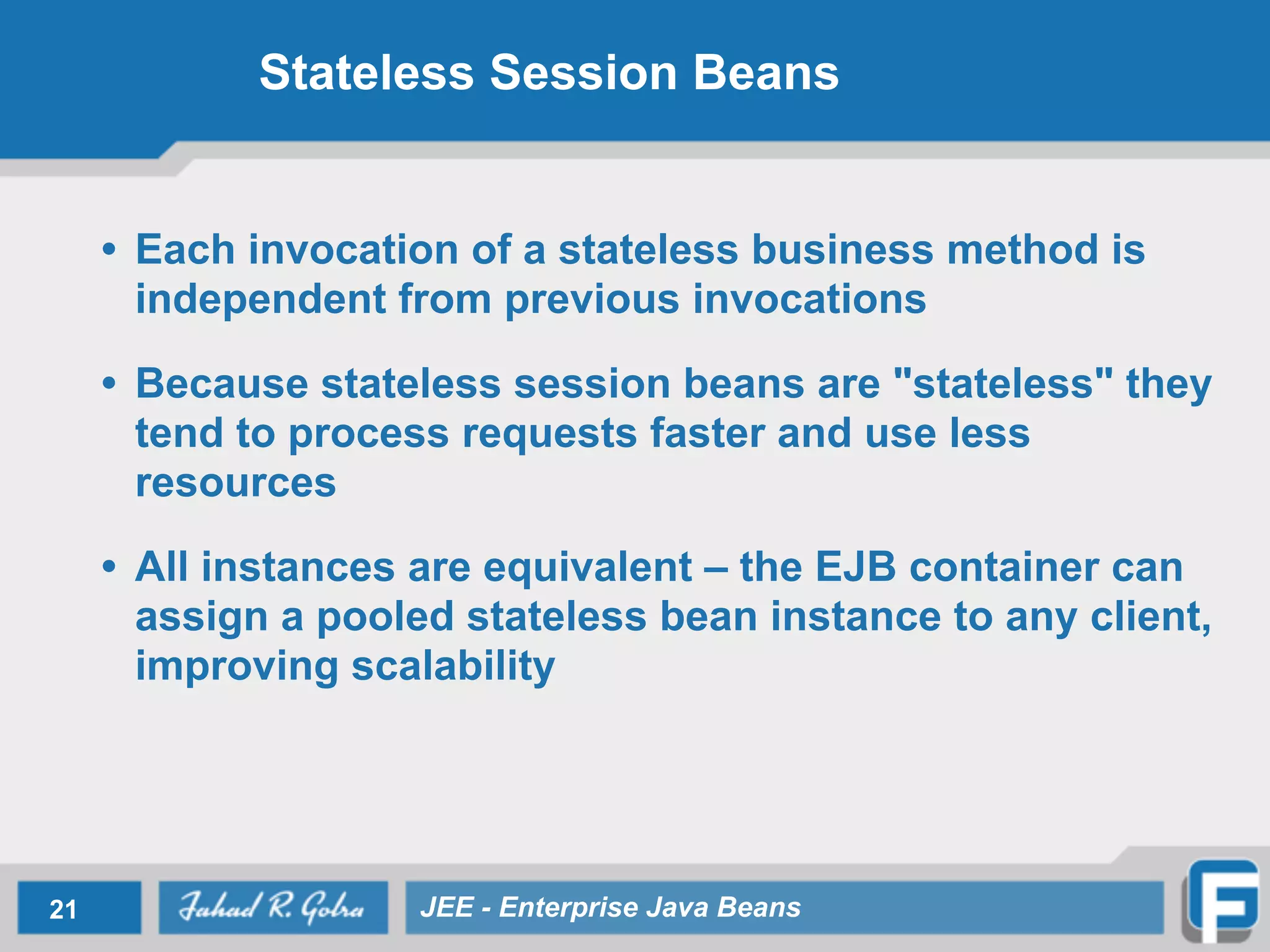 Stateless Session Beans

• Each invocation of a stateless business method is independent from previous invocations

• Because stateless session beans are "stateless" they tend to process requests faster and use less resources

• All instances are equivalent – the EJB container can assign a pooled stateless bean instance to any client, improving scalability

21

Fahad R. Golra

JEE - Enterprise Java Beans